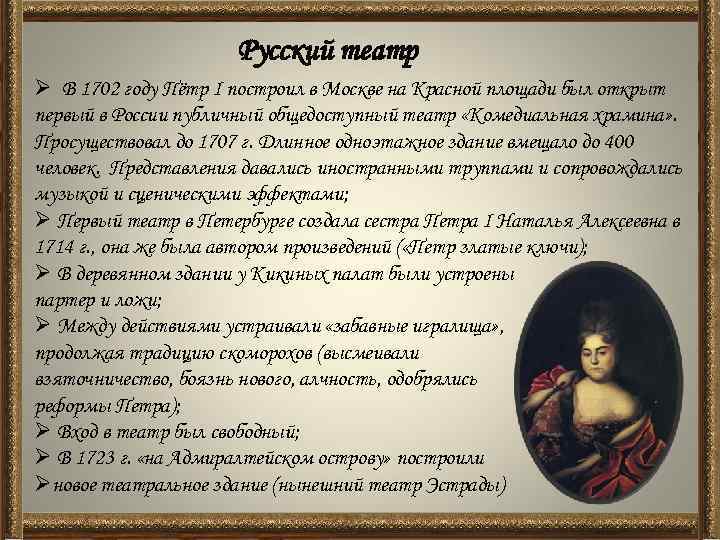 Русский театр

➢ В 1702 году Пётр I построил в Москве на Красной площади был открыт первый в России публичный общедоступный театр «Комедиальная храмина». Просуществовал до 1707 г. Длинное одноэтажное здание вмещало до 400 человек. Представления давались иностранными труппами и сопровождались музыкой и сценическими эффектами;

➢ Первый театр в Петербурге создала сестра Петра I Наталья Алексеевна в 1714 г., она же была автором произведений («Петр златые ключи);

➢ В деревянном здании у Кикиных палат были устроены партер и ложи;

➢ Между действиями устраивали «забавные игралища», продолжая традицию скоморохов (высмеивали взяточничество, боязнь нового, алчность, одобрялись реформы Петра);

➢ Вход в театр был свободный;

➢ В 1723 г. «на Адмиралтейском острову» построили

➢ новое театральное здание (нынешний театр Эстрады)